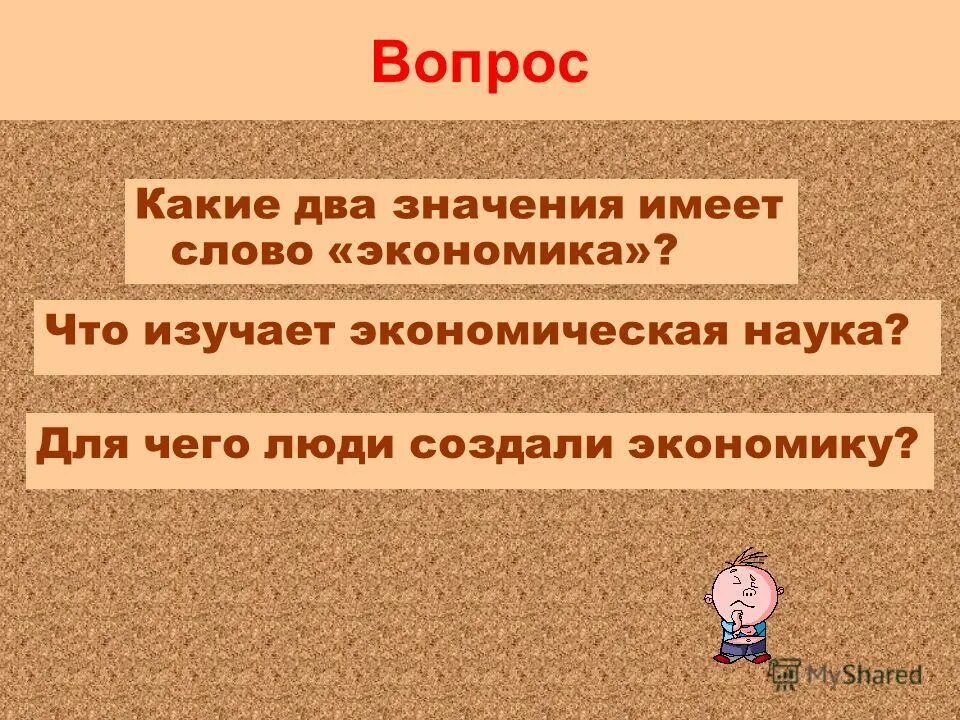 Вопрос

Какие два значения имеет слово «экономика»?

Что изучает экономическая наука?

Для чего люди создали экономику?

MyShared